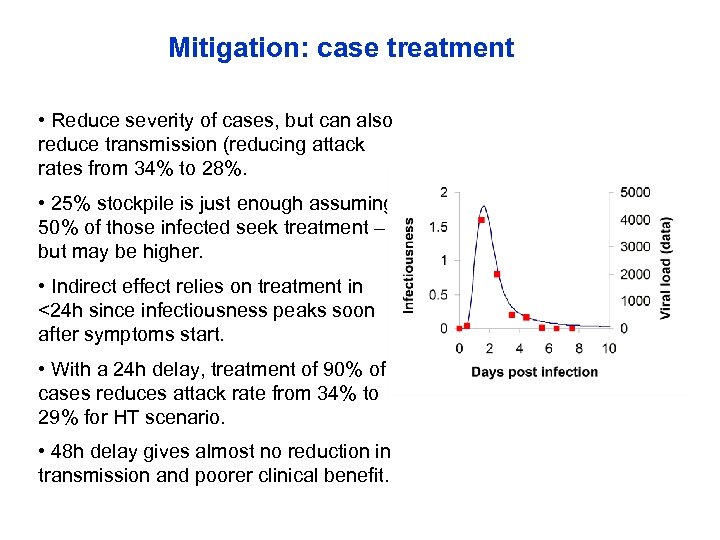 Mitigation: case treatment

• Reduce severity of cases, but can also reduce transmission (reducing attack rates from 34% to 28%.

• 25% stockpile is just enough assuming 50% of those infected seek treatment – but may be higher.

• Indirect effect relies on treatment in <24h since infectiousness peaks soon after symptoms start.

• With a 24h delay, treatment of 90% of cases reduces attack rate from 34% to 29% for HT scenario.

• 48h delay gives almost no reduction in transmission and poorer clinical benefit.

Infectiousness
2
1.5
1
0.5
0
0 2 4 6 8 10
Days post infection
5000
4000
3000
2000
1000
0
Viral load (data)